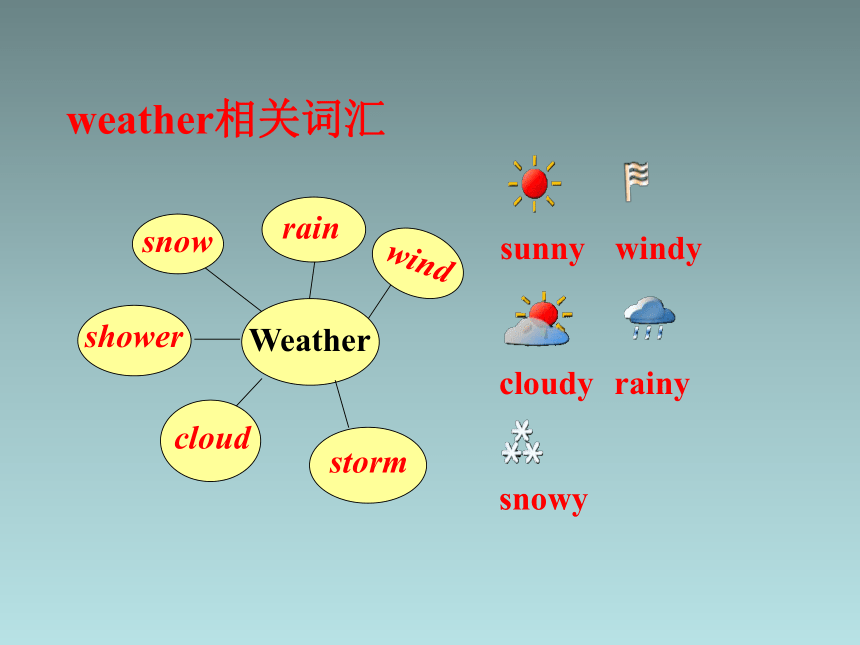 weather相关词汇

snow
rain
wind
shower
Weather
cloud
storm

sunny windy
cloudy rainy
snowy